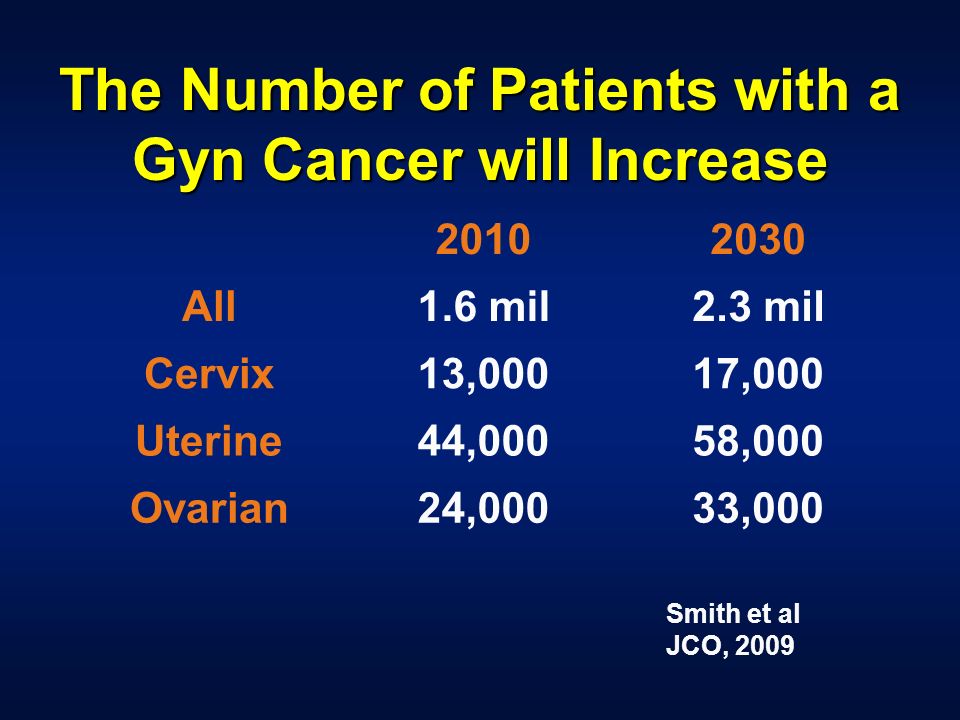 The Number of Patients with a Gyn Cancer will Increase

| | 2010 | 2030 |
|---|---|---|
| All | 1.6 mil | 2.3 mil |
| Cervix | 13,000 | 17,000 |
| Uterine | 44,000 | 58,000 |
| Ovarian | 24,000 | 33,000 |

Smith et al
JCO, 2009